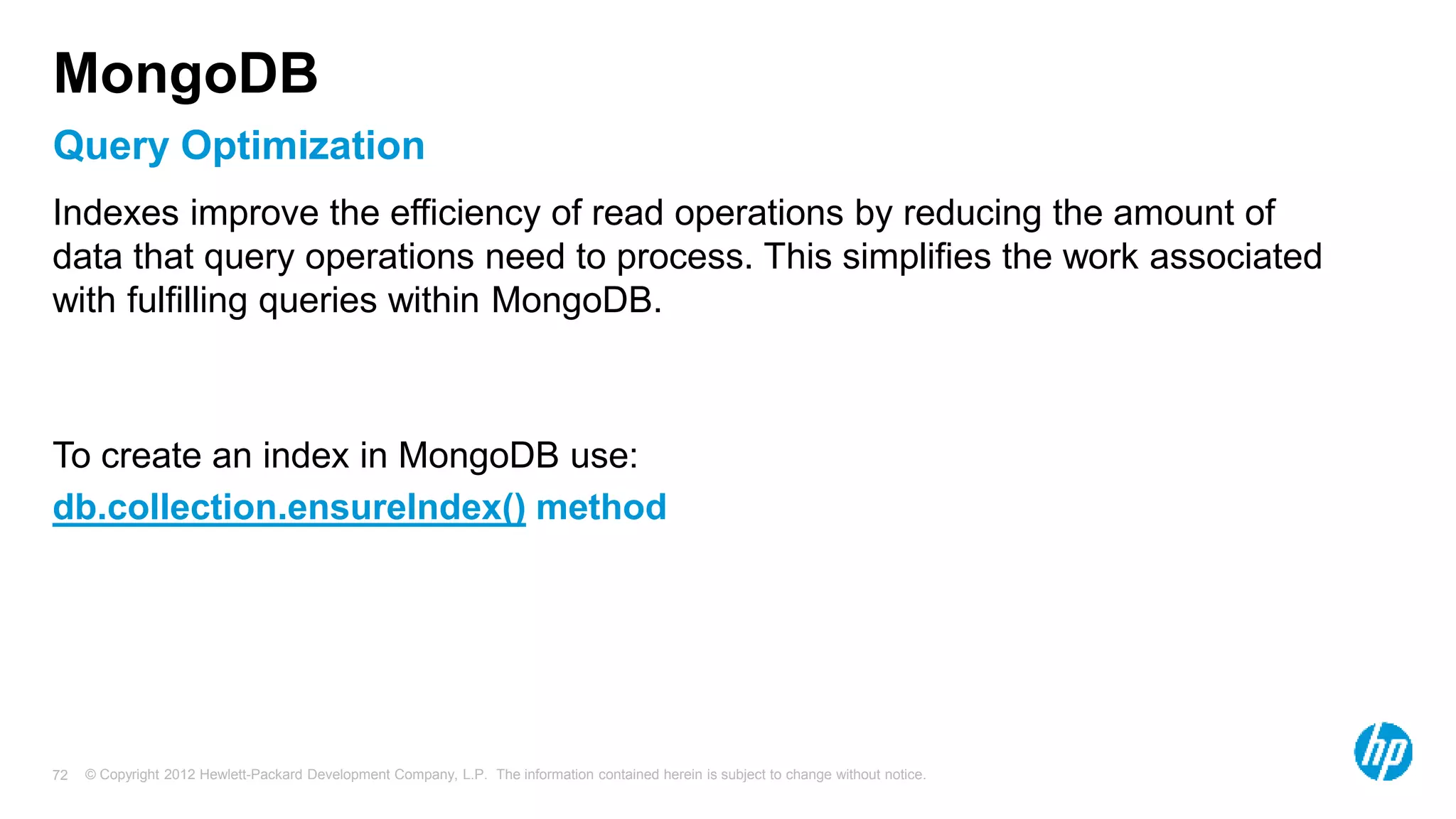 MongoDB

Query Optimization

Indexes improve the efficiency of read operations by reducing the amount of data that query operations need to process. This simplifies the work associated with fulfilling queries within MongoDB.

To create an index in MongoDB use:
db.collection.ensureIndex() method

72 © Copyright 2012 Hewlett-Packard Development Company, L.P. The information contained herein is subject to change without notice.

hp